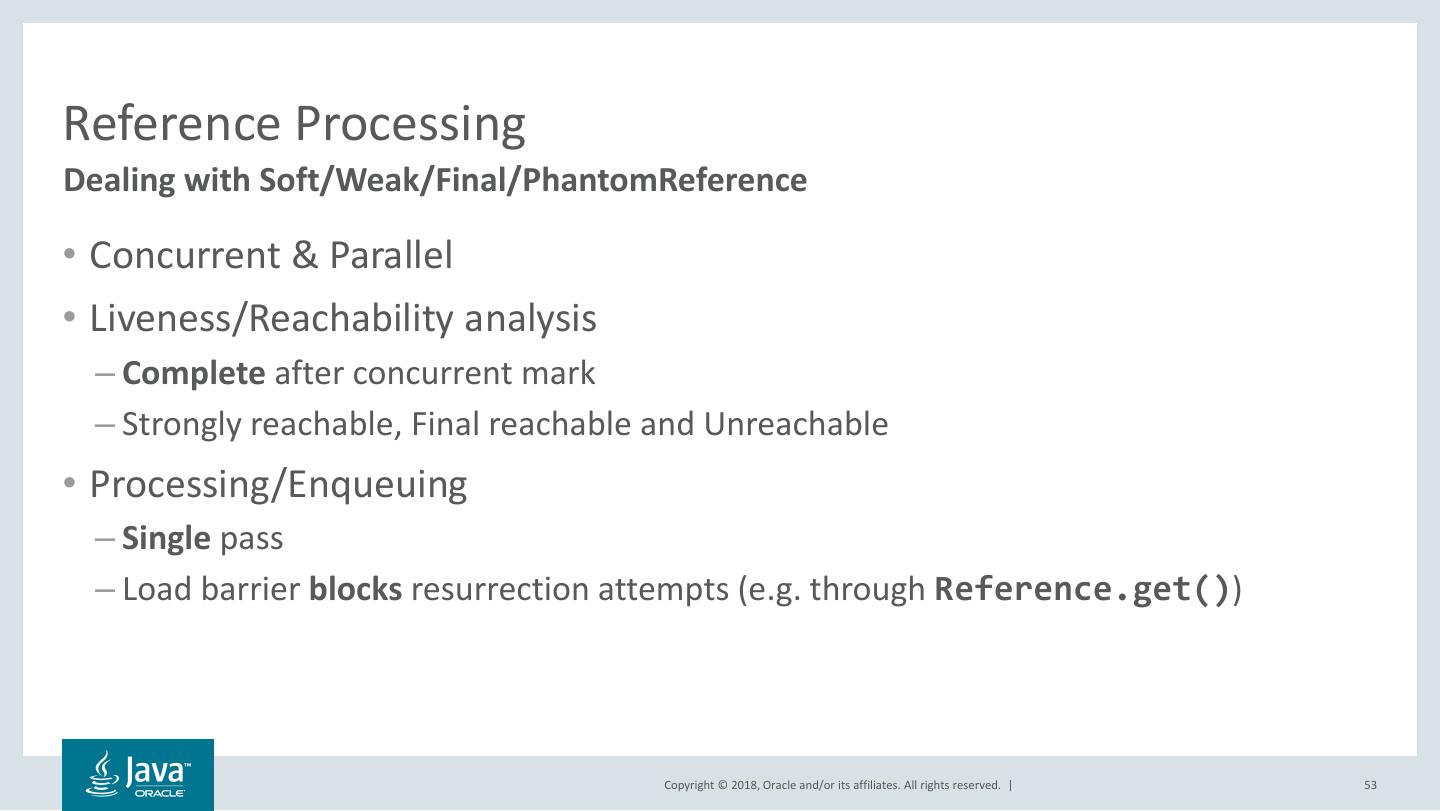 Reference Processing
Dealing with Soft/Weak/Final/PhantomReference

• Concurrent & Parallel

• Liveness/Reachability analysis
– Complete after concurrent mark
– Strongly reachable, Final reachable and Unreachable

• Processing/Enqueuing
– Single pass
– Load barrier blocks resurrection attempts (e.g. through Reference.get())

Java™ ORACLE

Copyright © 2018, Oracle and/or its affiliates. All rights reserved. |

53